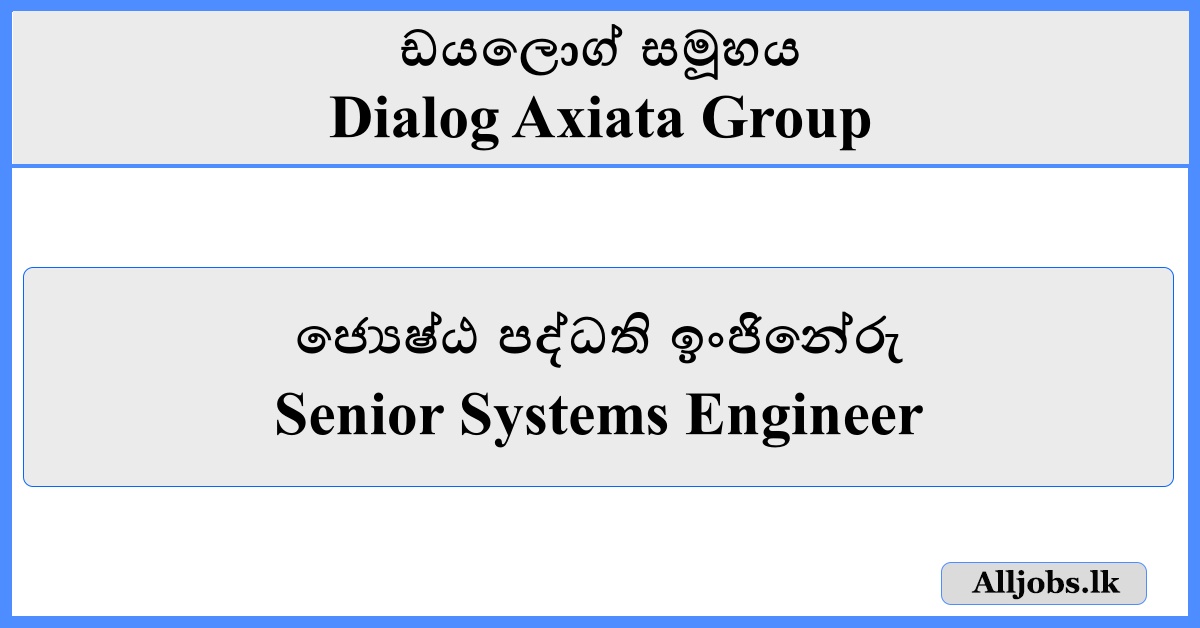 ඩයලොග් සමූහය
Dialog Axiata Group

ජ්‍යෙෂ්ඨ පද්ධති ඉංජිනේරු
Senior Systems Engineer

Alljobs.lk